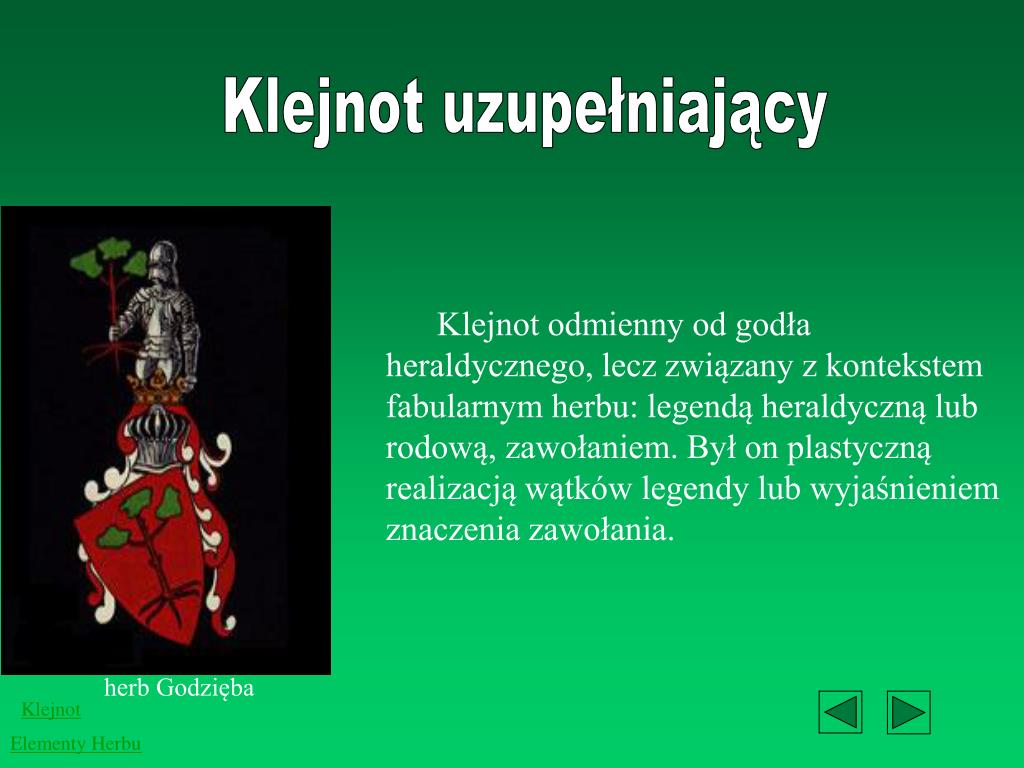 Klejnot uzupełniający

Klejnot odmienny od godła heraldycznego, lecz związany z kontekstem fabularnym herbu: legendą heraldyczną lub rodową, zawołaniem. Był on plastyczną realizacją wątków legendy lub wyjaśnieniem znaczenia zawołania.

herb Godzięba

Klejnot

Elementy Herbu